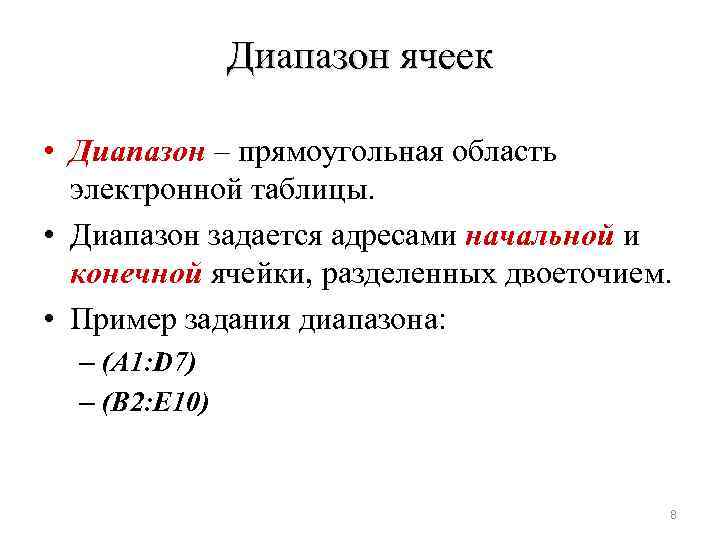 Диапазон ячеек

• Диапазон – прямоугольная область электронной таблицы.

• Диапазон задается адресами начальной и конечной ячейки, разделенных двоеточием.

• Пример задания диапазона:
– (A1:D7)
– (B2:E10)

8